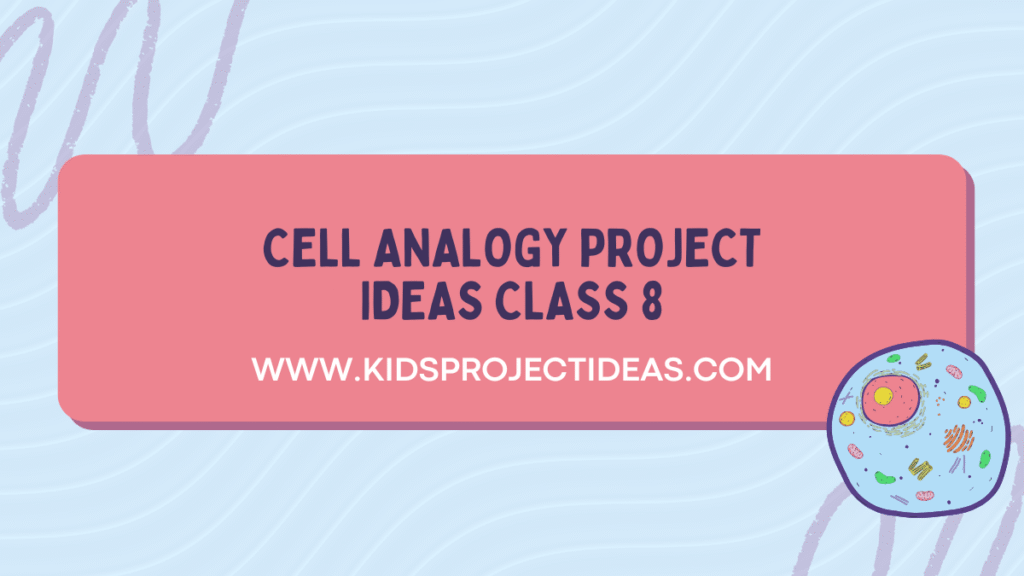 CELL ANALOGY PROJECT IDEAS CLASS 8

WWW.KIDSPROJECTIDEAS.COM